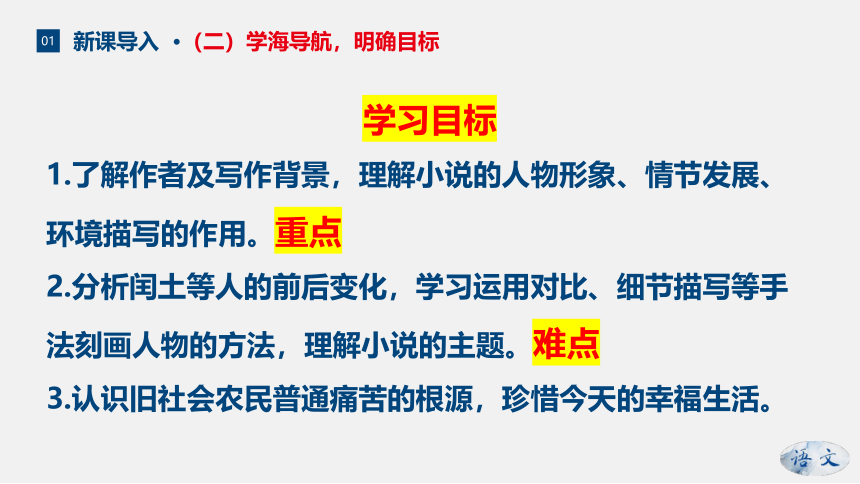 01 新课导入 ·（二）学海导航，明确目标

学习目标

1.了解作者及写作背景，理解小说的人物形象、情节发展、环境描写的作用。重点

2.分析闰土等人的前后变化，学习运用对比、细节描写等手法刻画人物的方法，理解小说的主题。难点

3.认识旧社会农民普通痛苦的根源，珍惜今天的幸福生活。

语文